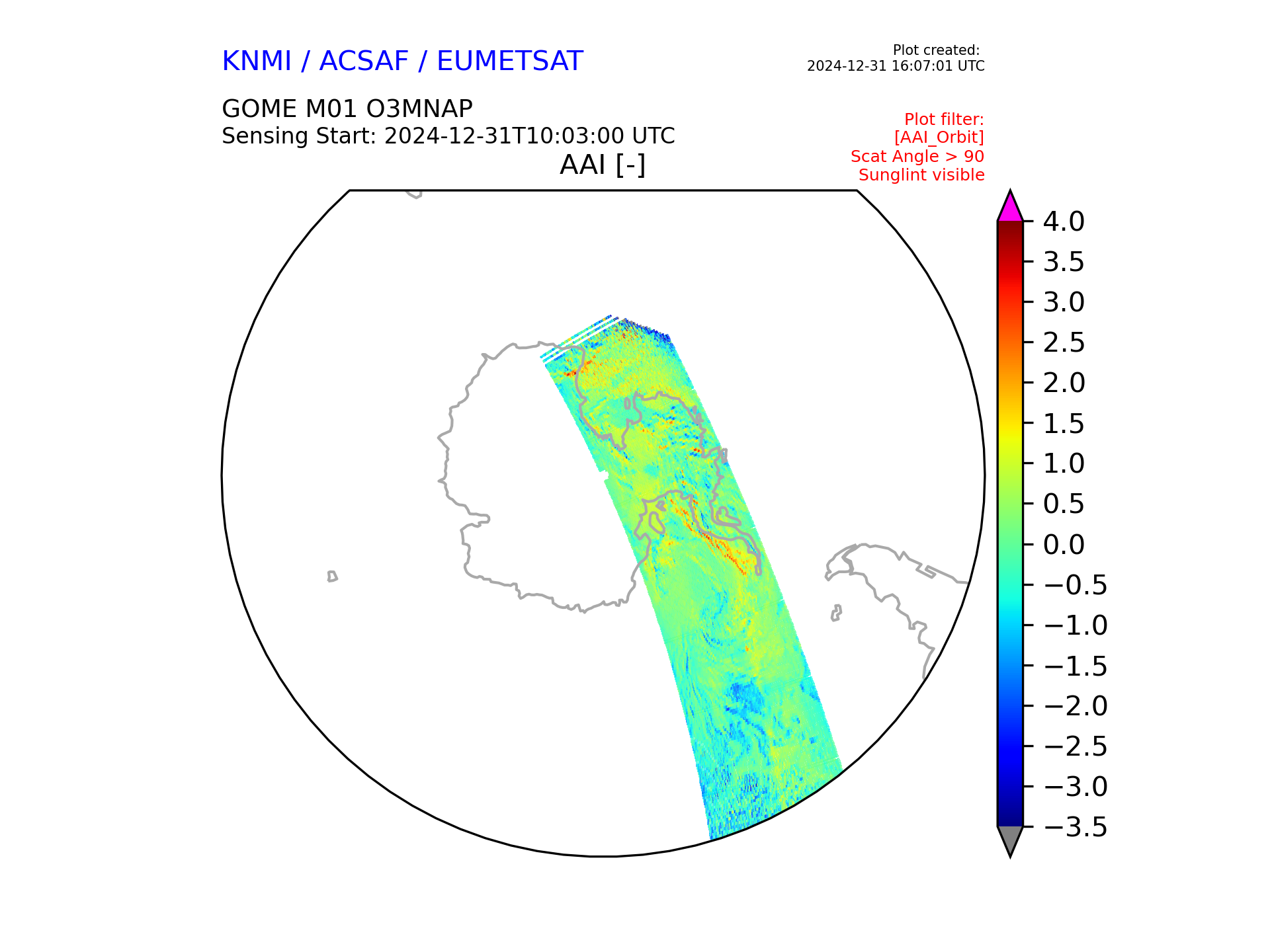 KNMI / ACSAF / EUMETSAT

Plot created:
2024-12-31 16:07:01 UTC

GOME M01 O3MNAP
Sensing Start: 2024-12-31T10:03:00 UTC

Plot filter:
[AAI_Orbit]
Scat Angle > 90
Sunglint visible

AAI [-]

4.0
3.5
3.0
2.5
2.0
1.5
1.0
0.5
0.0
−0.5
−1.0
−1.5
−2.0
−2.5
−3.0
−3.5